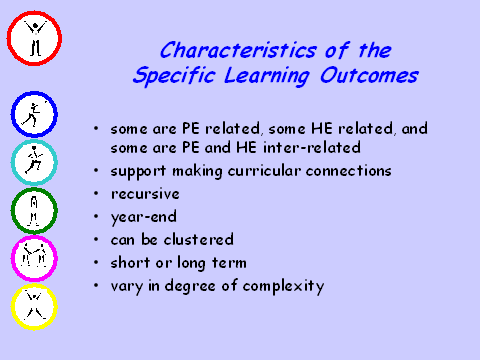 Characteristics of the Specific Learning Outcomes

• some are PE related, some HE related, and some are PE and HE inter-related
• support making curricular connections
• recursive
• year-end
• can be clustered
• short or long term
• vary in degree of complexity